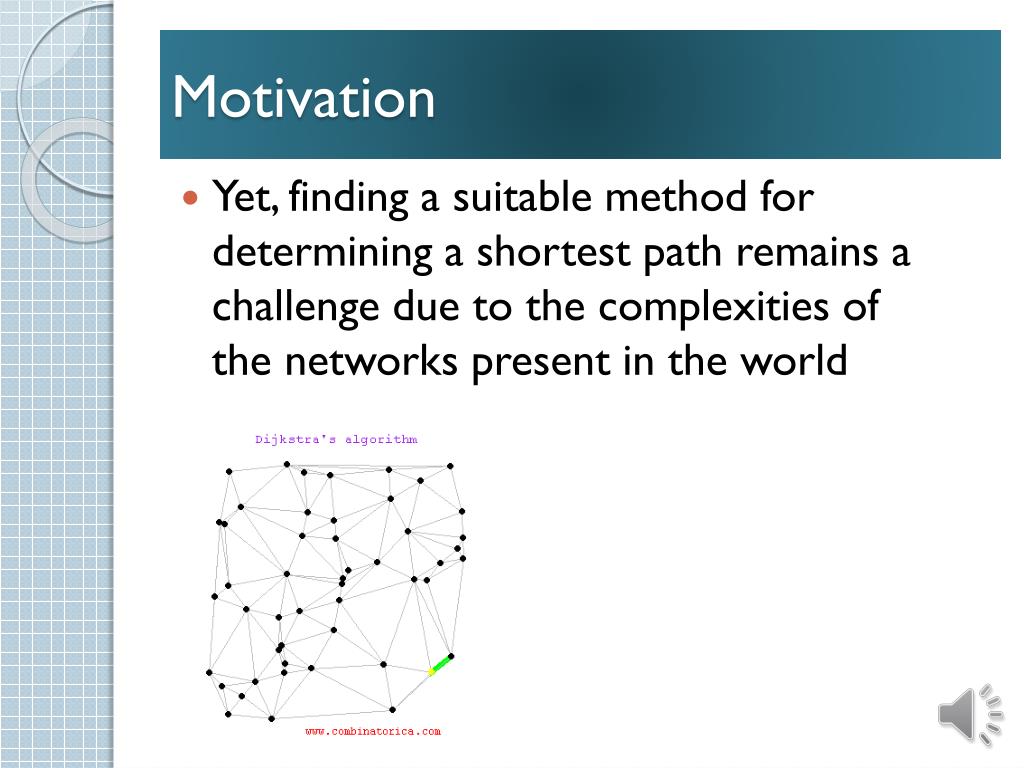 Motivation

Yet, finding a suitable method for determining a shortest path remains a challenge due to the complexities of the networks present in the world

Dijkstra's algorithm

www.combinatorica.com